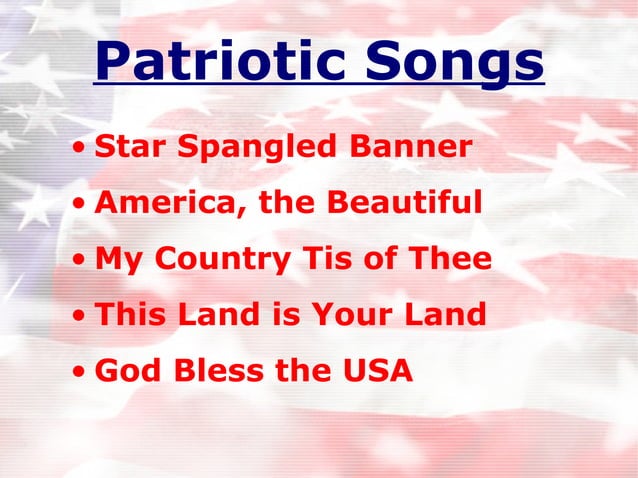 Patriotic Songs

• Star Spangled Banner
• America, the Beautiful
• My Country Tis of Thee
• This Land is Your Land
• God Bless the USA